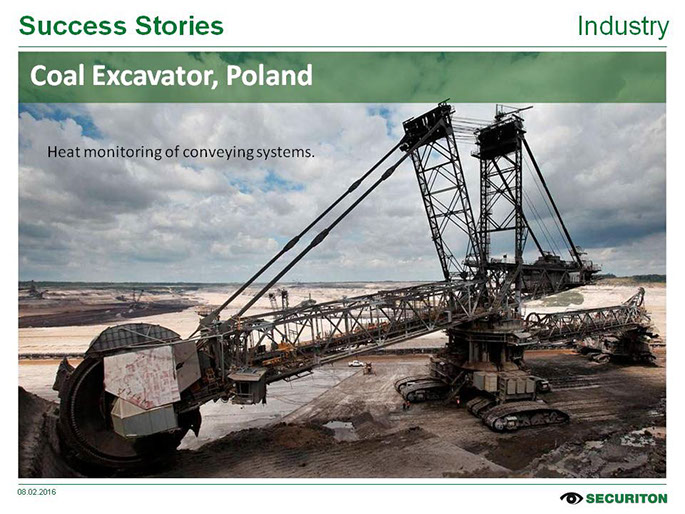 Success Stories

Industry

Coal Excavator, Poland

Heat monitoring of conveying systems.

08.02.2016

SECURITON